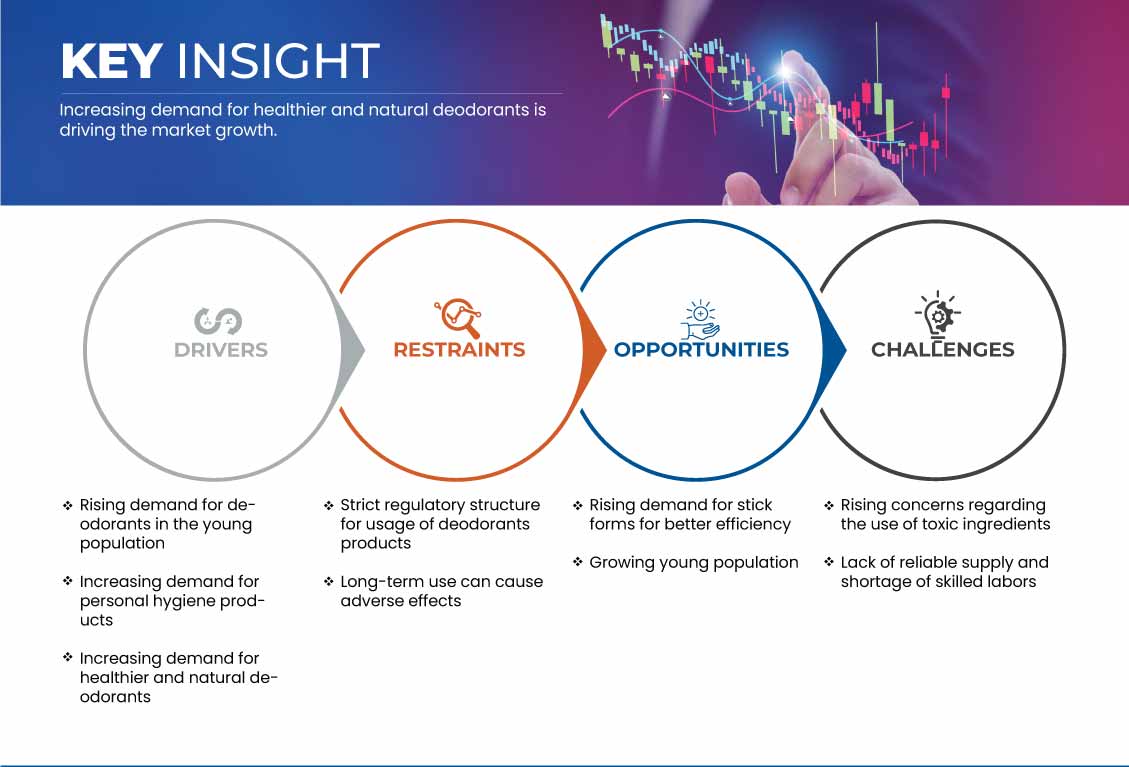 KEY INSIGHT

Increasing demand for healthier and natural deodorants is driving the market growth.

DRIVERS

RESTRAINTS

OPPORTUNITIES

CHALLENGES

❖ Rising demand for deodorants in the young population

❖ Increasing demand for personal hygiene products

❖ Increasing demand for healthier and natural deodorants

❖ Strict regulatory structure for usage of deodorants products

❖ Long-term use can cause adverse effects

❖ Rising demand for stick forms for better efficiency

❖ Growing young population

❖ Rising concerns regarding the use of toxic ingredients

❖ Lack of reliable supply and shortage of skilled labors